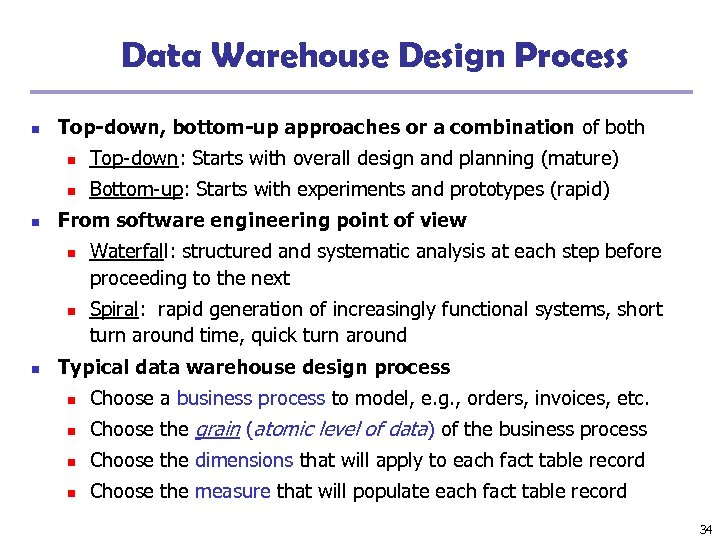 Data Warehouse Design Process

- Top-down, bottom-up approaches or a combination of both
  - Top-down: Starts with overall design and planning (mature)
  - Bottom-up: Starts with experiments and prototypes (rapid)
- From software engineering point of view
  - Waterfall: structured and systematic analysis at each step before proceeding to the next
  - Spiral: rapid generation of increasingly functional systems, short turn around time, quick turn around
- Typical data warehouse design process
  - Choose a business process to model, e.g., orders, invoices, etc.
  - Choose the grain (atomic level of data) of the business process
  - Choose the dimensions that will apply to each fact table record
  - Choose the measure that will populate each fact table record

34